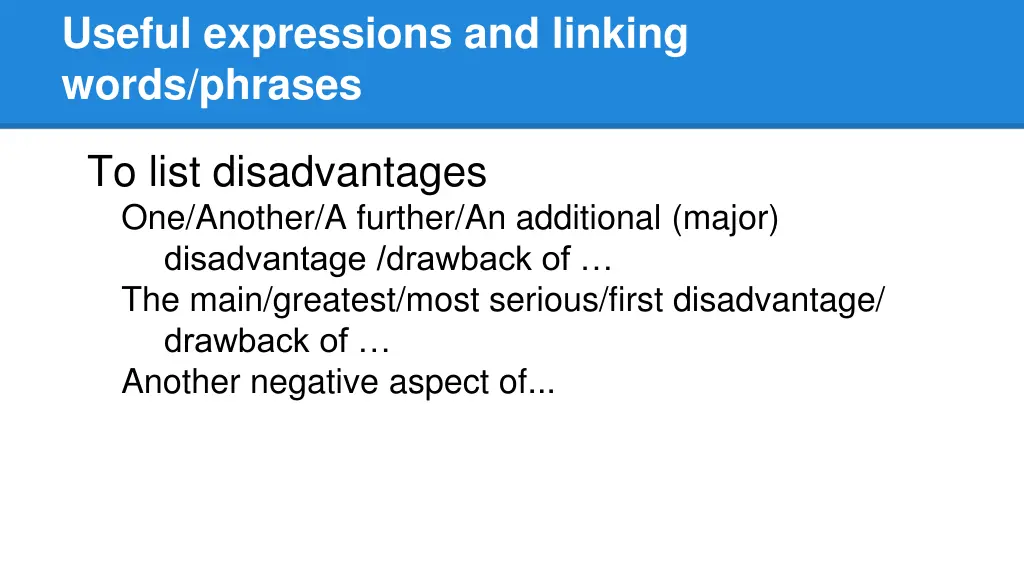 Useful expressions and linking words/phrases

To list disadvantages

One/Another/A further/An additional (major) disadvantage /drawback of …

The main/greatest/most serious/first disadvantage/ drawback of …

Another negative aspect of...